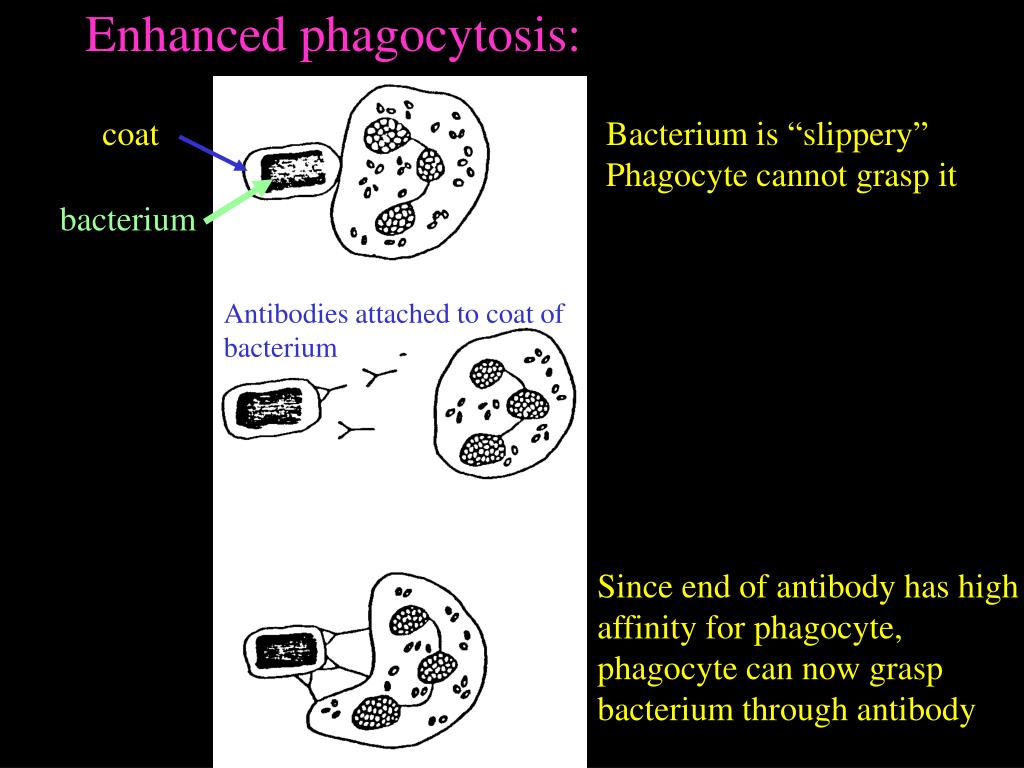 Enhanced phagocytosis:

coat

bacterium

Bacterium is “slippery”
Phagocyte cannot grasp it

Antibodies attached to coat of bacterium

Since end of antibody has high affinity for phagocyte, phagocyte can now grasp bacterium through antibody